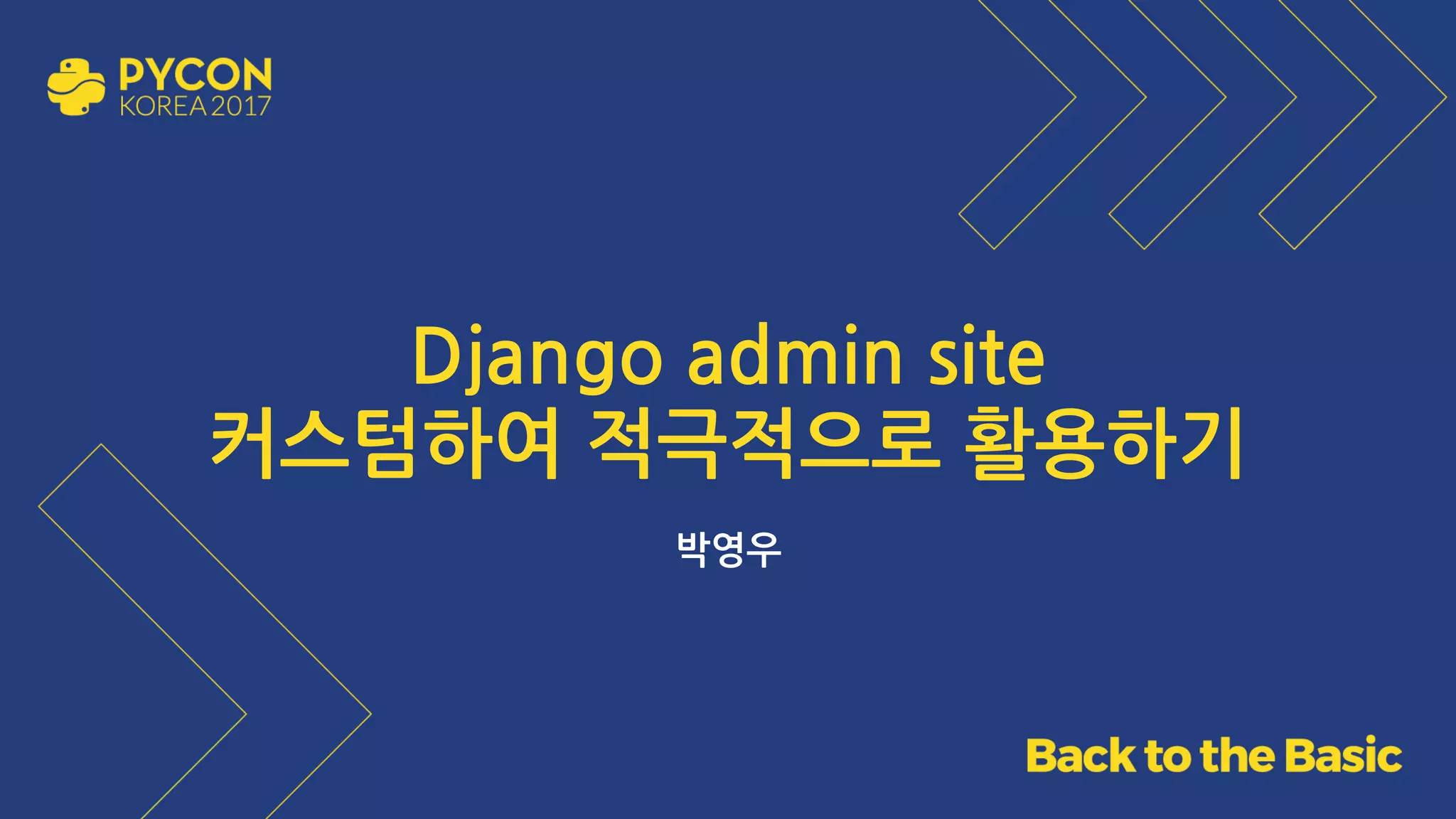 PYCON
KOREA 2017

Django admin site
커스텀하여 적극적으로 활용하기

박영우

Back to the Basic